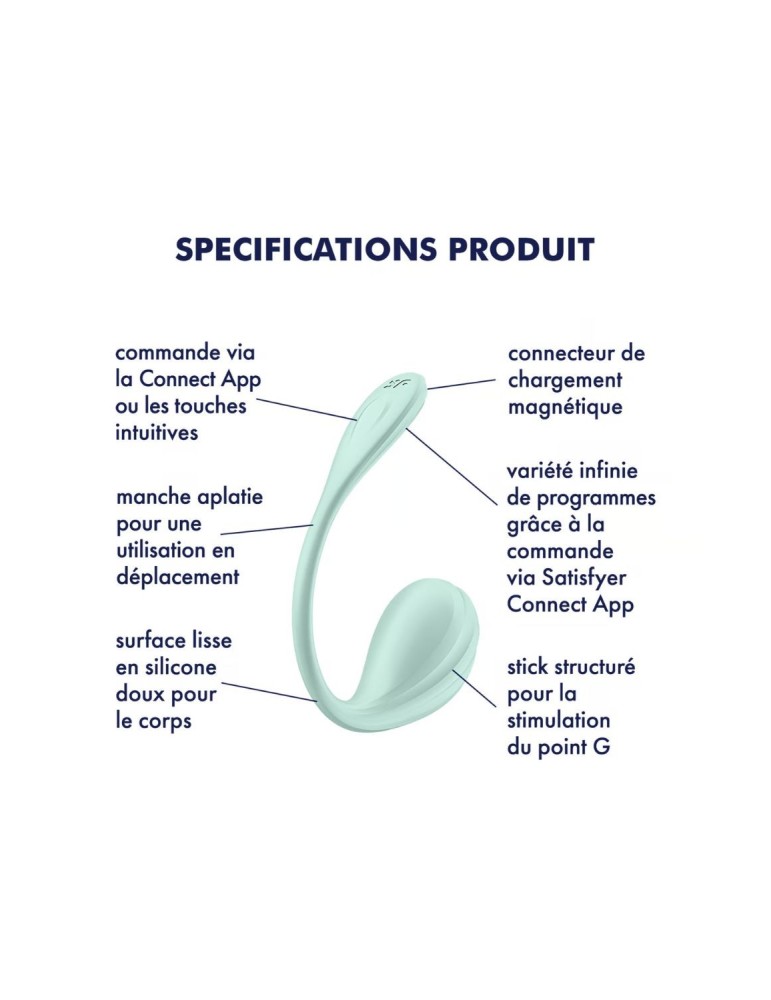 SPECIFICATIONS PRODUIT

commande via la Connect App ou les touches intuitives

manche aplatie pour une utilisation en déplacement

surface lisse en silicone doux pour le corps

connecteur de chargement magnétique

variété infinie de programmes grâce à la commande via Satisfyer Connect App

stick structuré pour la stimulation du point G